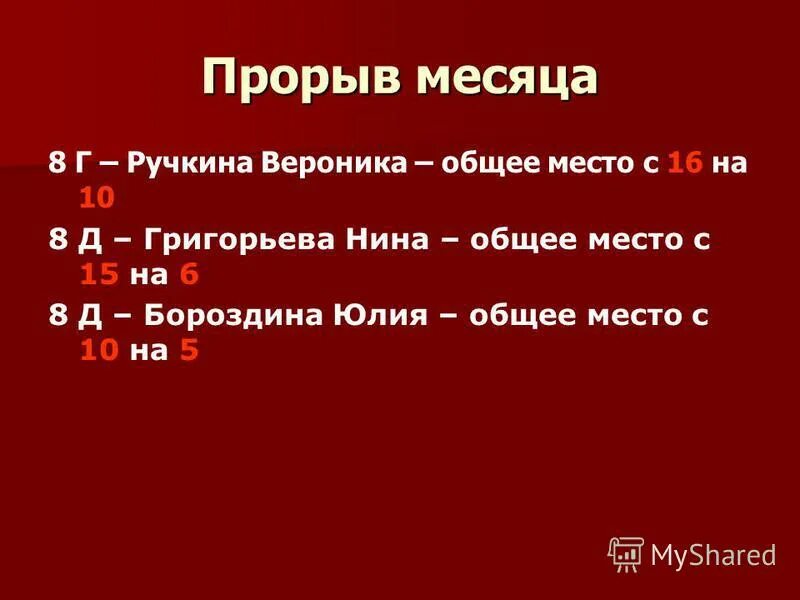 Прорыв месяца

8 Г – Ручкина Вероника – общее место с 16 на 10

8 Д – Григорьева Нина – общее место с 15 на 6

8 Д – Бороздина Юлия – общее место с 10 на 5

MyShared